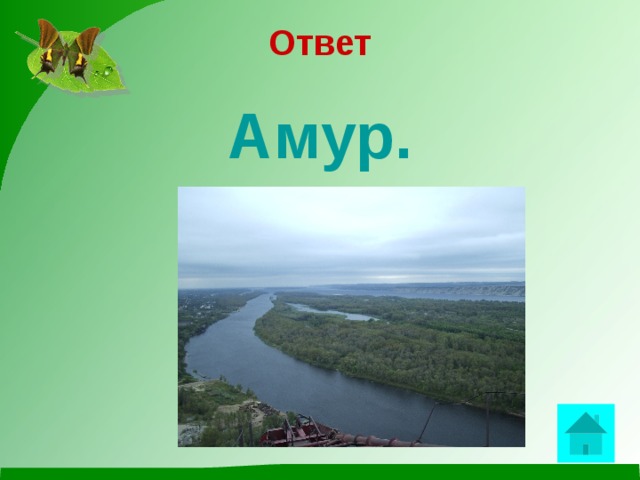 Ответ

Амур.